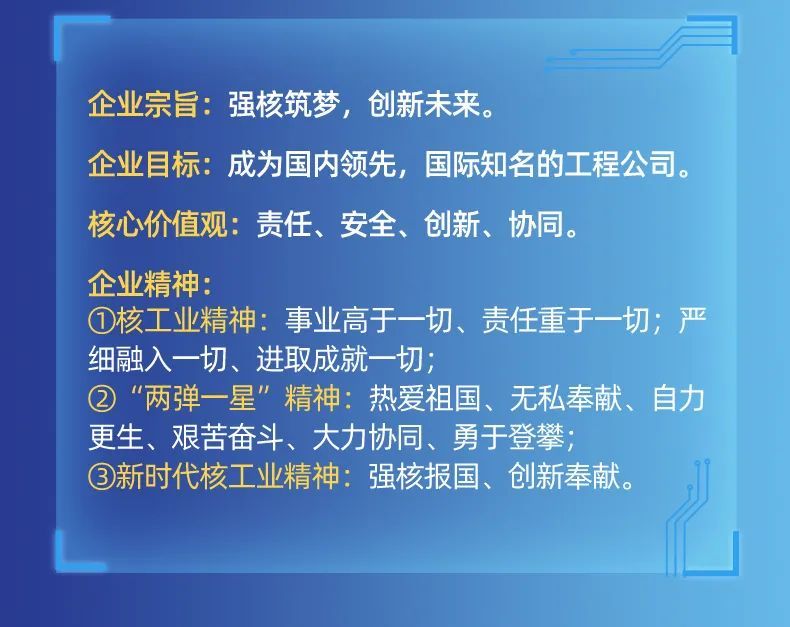 企业宗旨：强核筑梦，创新未来。

企业目标：成为国内领先，国际知名的工程公司。

核心价值观：责任、安全、创新、协同。

企业精神：
①核工业精神：事业高于一切、责任重于一切；严细融入一切、进取成就一切；
②“两弹一星”精神：热爱祖国、无私奉献、自力更生、艰苦奋斗、大力协同、勇于登攀；
③新时代核工业精神：强核报国、创新奉献。